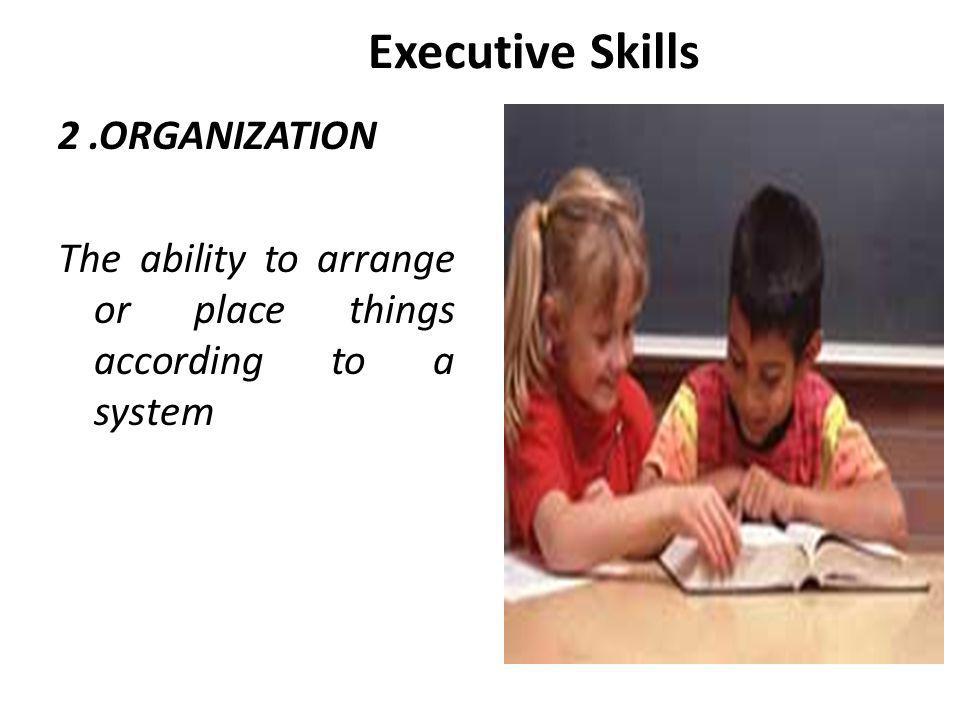 Executive Skills

2 .ORGANIZATION

The ability to arrange or place things according to a system